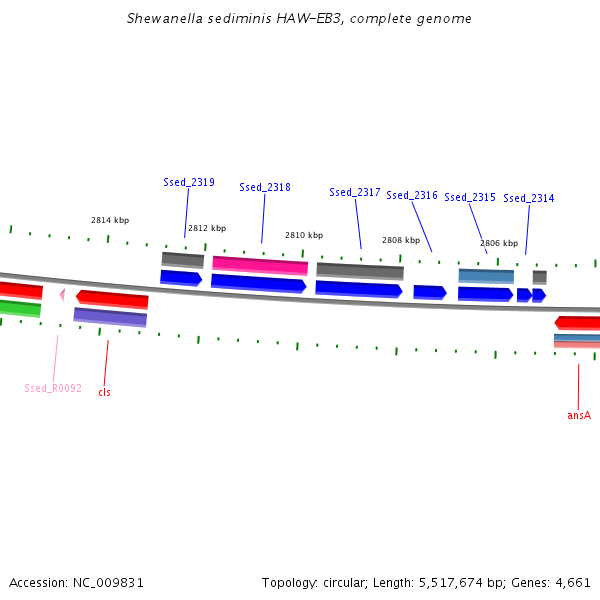 Shewanella sediminis HAW-EB3, complete genome

Ssed_2319
Ssed_2318
Ssed_2317
Ssed_2316
Ssed_2315
Ssed_2314

2814 kbp
2812 kbp
2810 kbp
2808 kbp
2806 kbp

Ssed_R0092
cls
ansA

Accession: NC_009831
Topology: circular; Length: 5,517,674 bp; Genes: 4,661